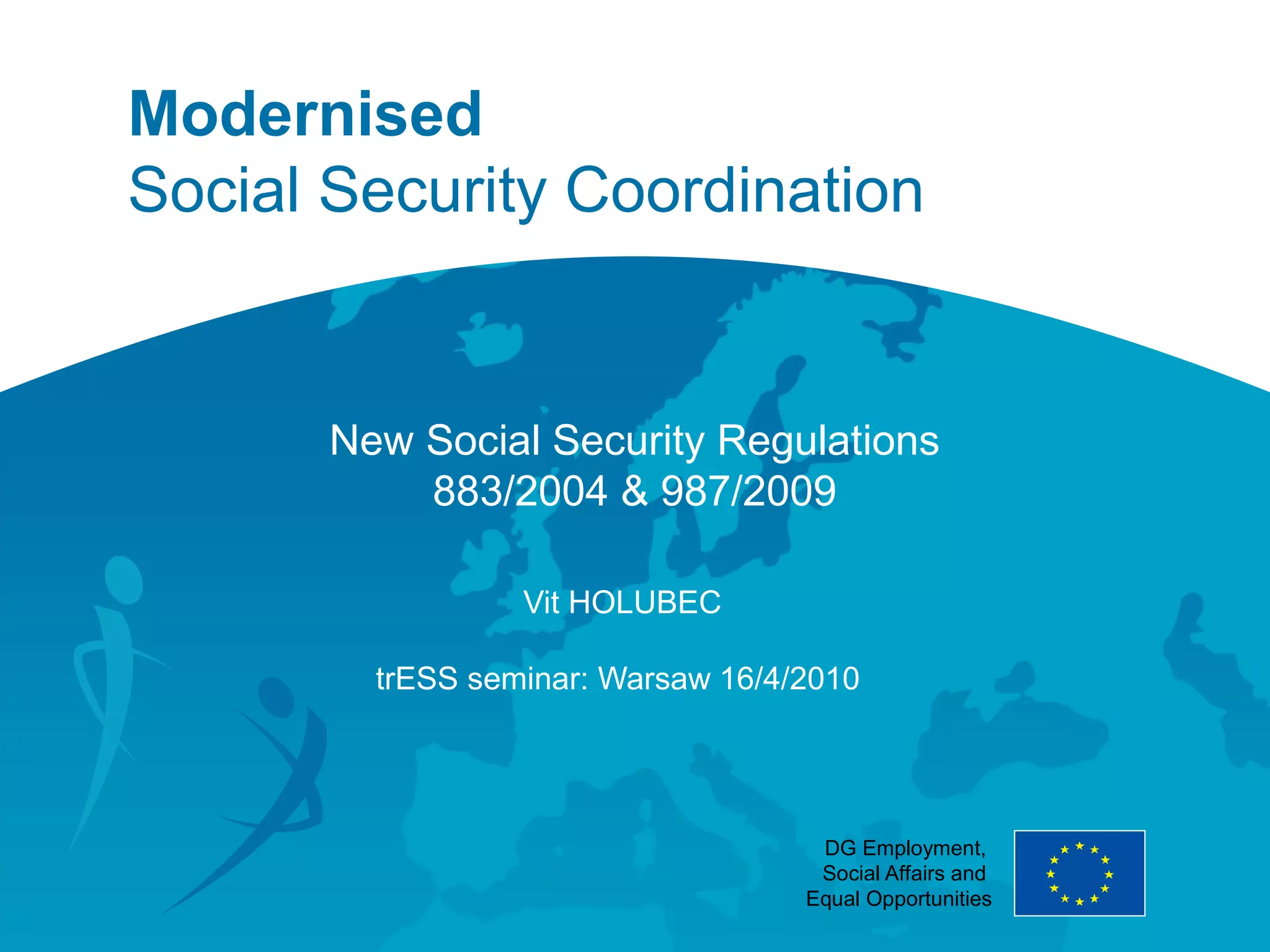 Modernised
Social Security Coordination

New Social Security Regulations
883/2004 & 987/2009

Vit HOLUBEC

trESS seminar: Warsaw 16/4/2010

DG Employment,
Social Affairs and
Equal Opportunities